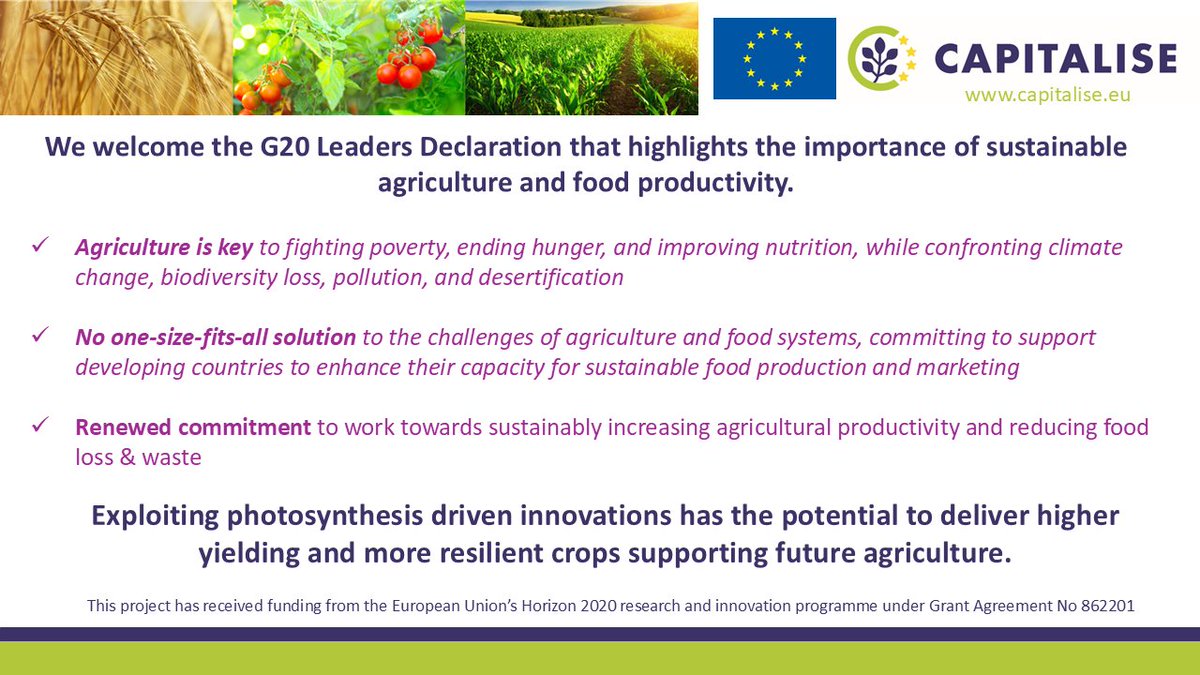 CAPITALISE
www.capitalise.eu

We welcome the G20 Leaders Declaration that highlights the importance of sustainable agriculture and food productivity.

✓ Agriculture is key to fighting poverty, ending hunger, and improving nutrition, while confronting climate change, biodiversity loss, pollution, and desertification

✓ No one-size-fits-all solution to the challenges of agriculture and food systems, committing to support developing countries to enhance their capacity for sustainable food production and marketing

✓ Renewed commitment to work towards sustainably increasing agricultural productivity and reducing food loss & waste

Exploiting photosynthesis driven innovations has the potential to deliver higher yielding and more resilient crops supporting future agriculture.

This project has received funding from the European Union's Horizon 2020 research and innovation programme under Grant Agreement No 862201